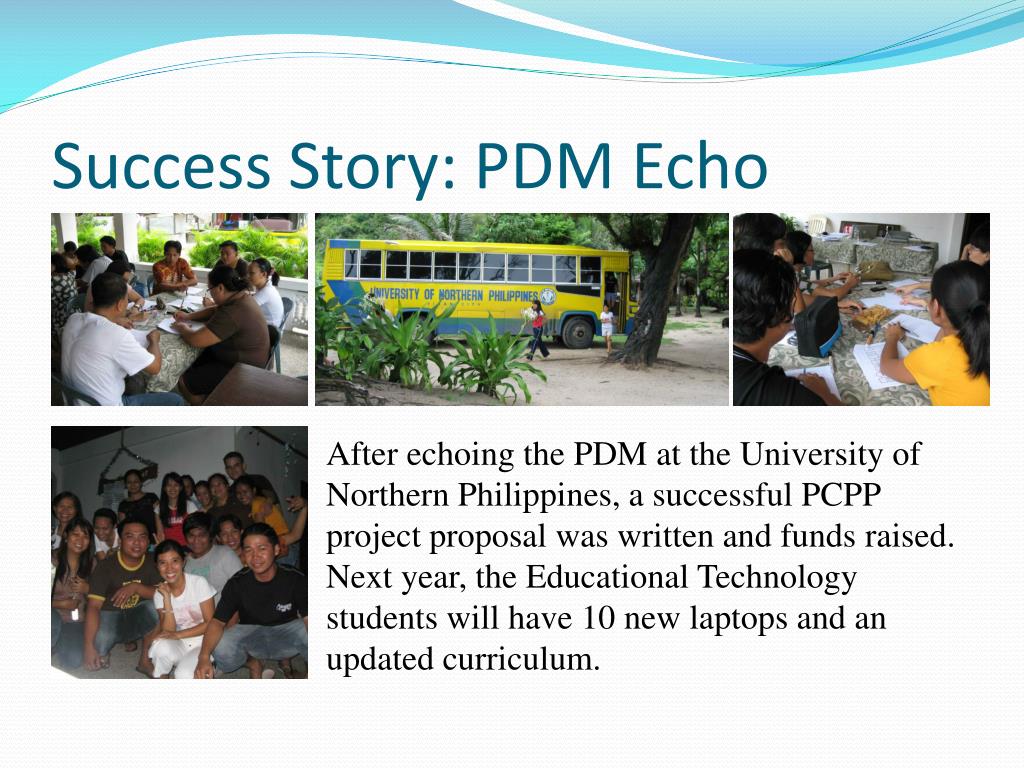 Success Story: PDM Echo

UNIVERSITY OF NORTHERN PHILIPPINES

After echoing the PDM at the University of Northern Philippines, a successful PCPP project proposal was written and funds raised. Next year, the Educational Technology students will have 10 new laptops and an updated curriculum.